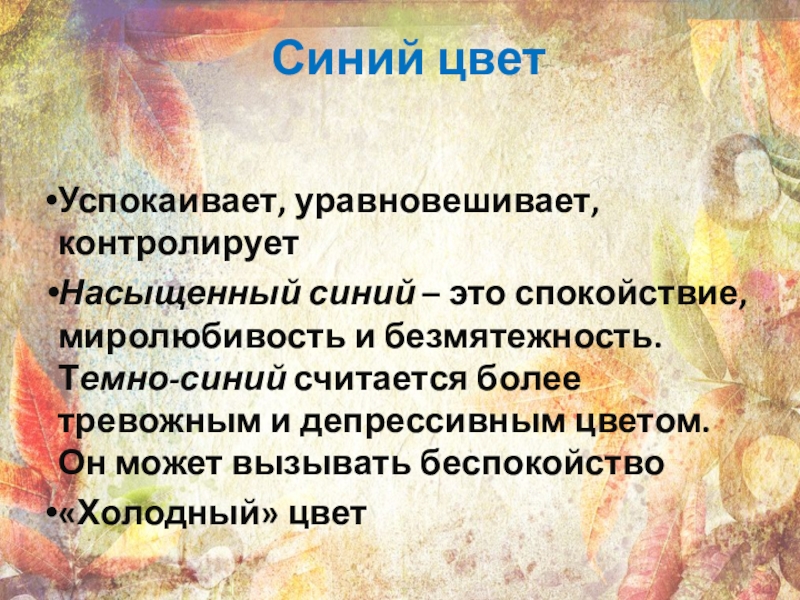 Синий цвет

•Успокаивает, уравновешивает, контролирует

•Насыщенный синий – это спокойствие, миролюбивость и безмятежность. Темно-синий считается более тревожным и депрессивным цветом. Он может вызывать беспокойство

•«Холодный» цвет